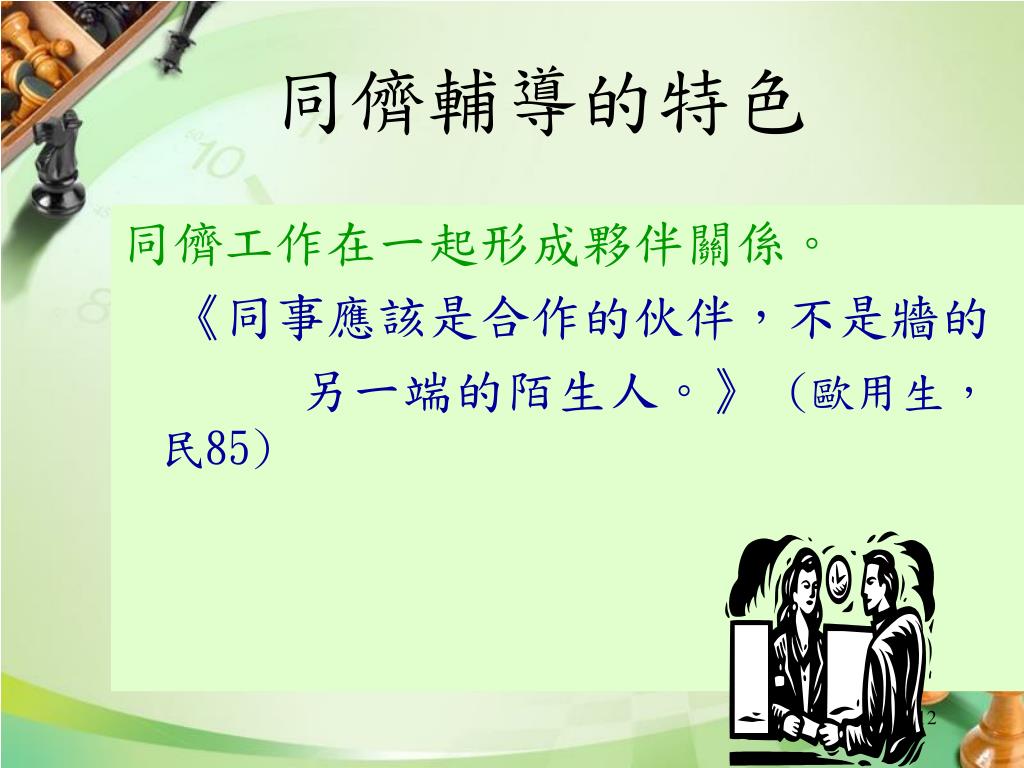 同儕輔導的特色

同儕工作在一起形成夥伴關係。

《同事應該是合作的伙伴，不是牆的另一端的陌生人。》（歐用生，民85）

2